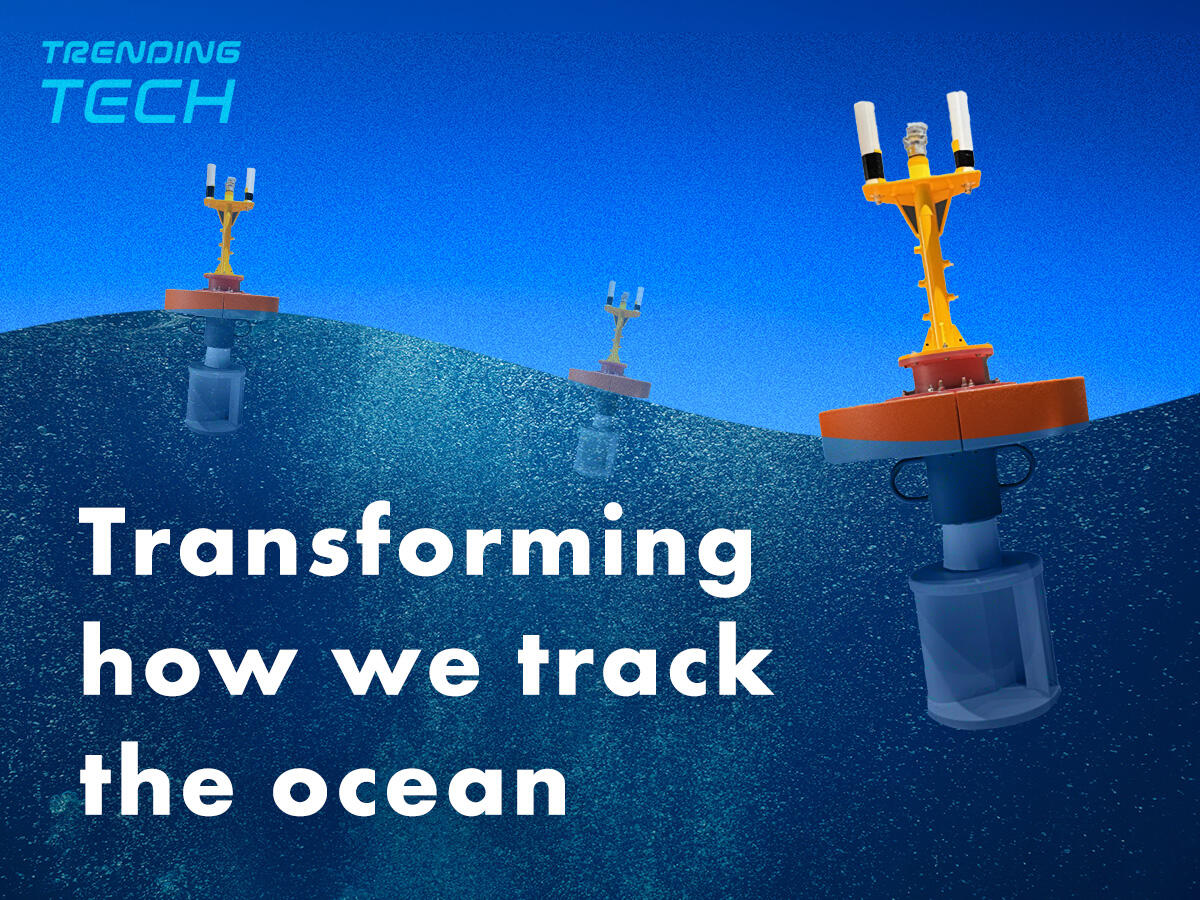 TRENDING
TECH

Transforming how we track the ocean